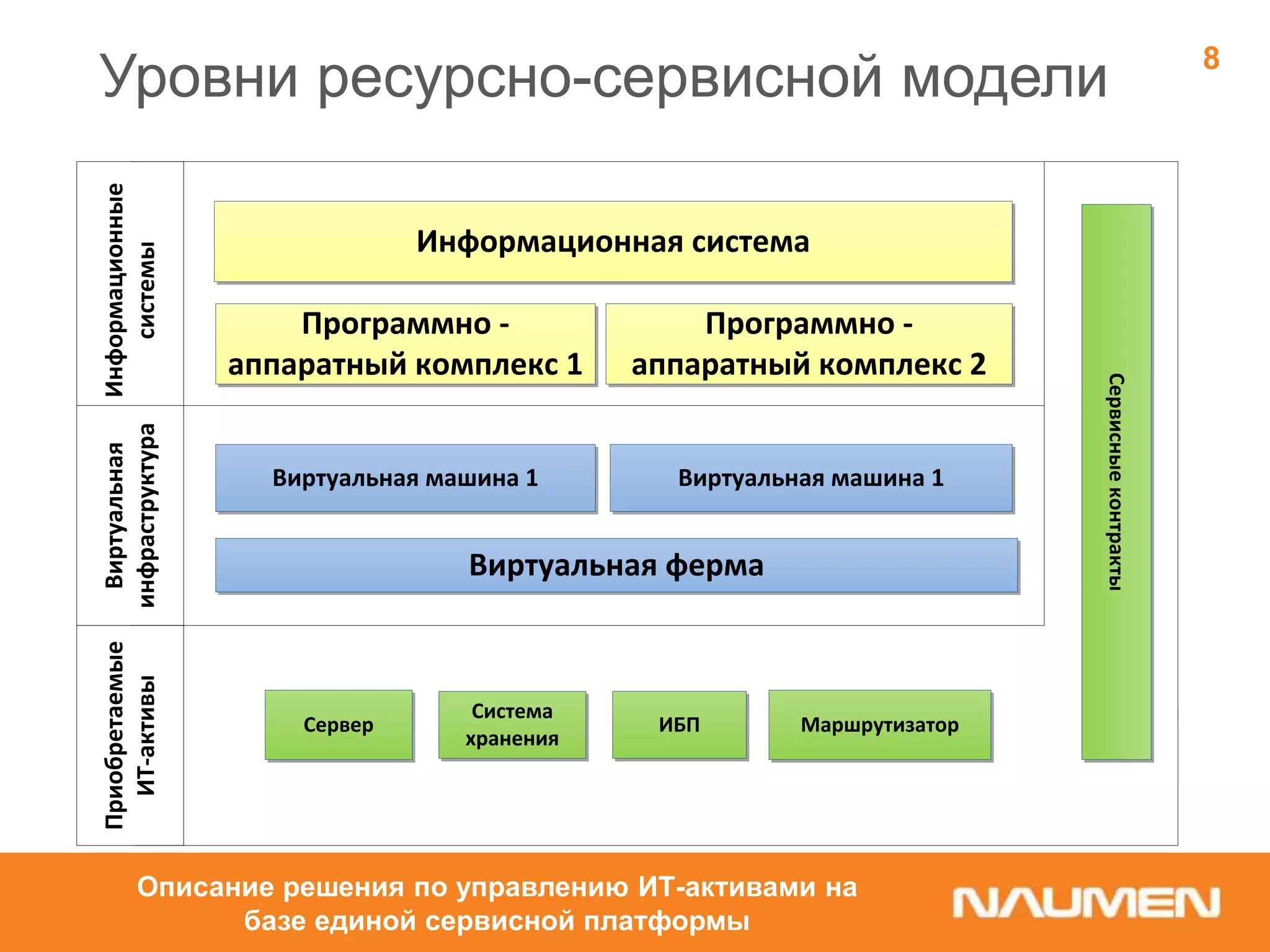 Уровни ресурсно-сервисной модели

8

Информационные системы

Информационная система

Программно - аппаратный комплекс 1

Программно - аппаратный комплекс 2

Виртуальная инфраструктура

Виртуальная машина 1

Виртуальная машина 1

Виртуальная ферма

Приобретаемые ИТ-активы

Сервер

Система хранения

ИБП

Маршрутизатор

Сервисные контракты

Описание решения по управлению ИТ-активами на базе единой сервисной платформы

NAUMEN